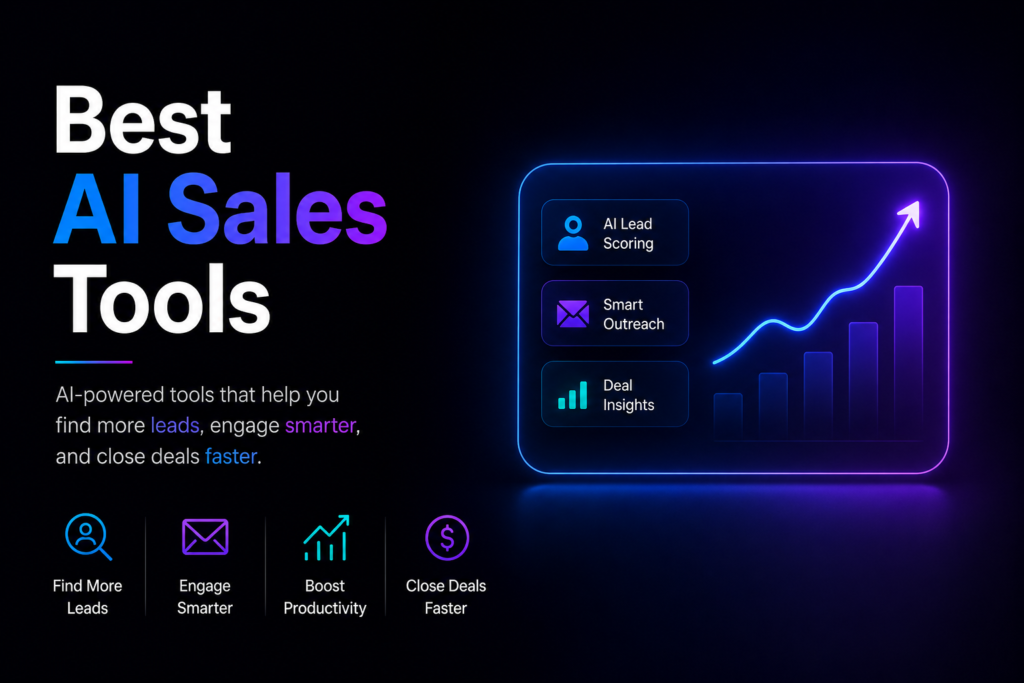 Best AI Sales Tools

AI-powered tools that help you find more leads, engage smarter, and close deals faster.

Find More Leads

Engage Smarter

Boost Productivity

Close Deals Faster

AI Lead Scoring

Smart Outreach

Deal Insights